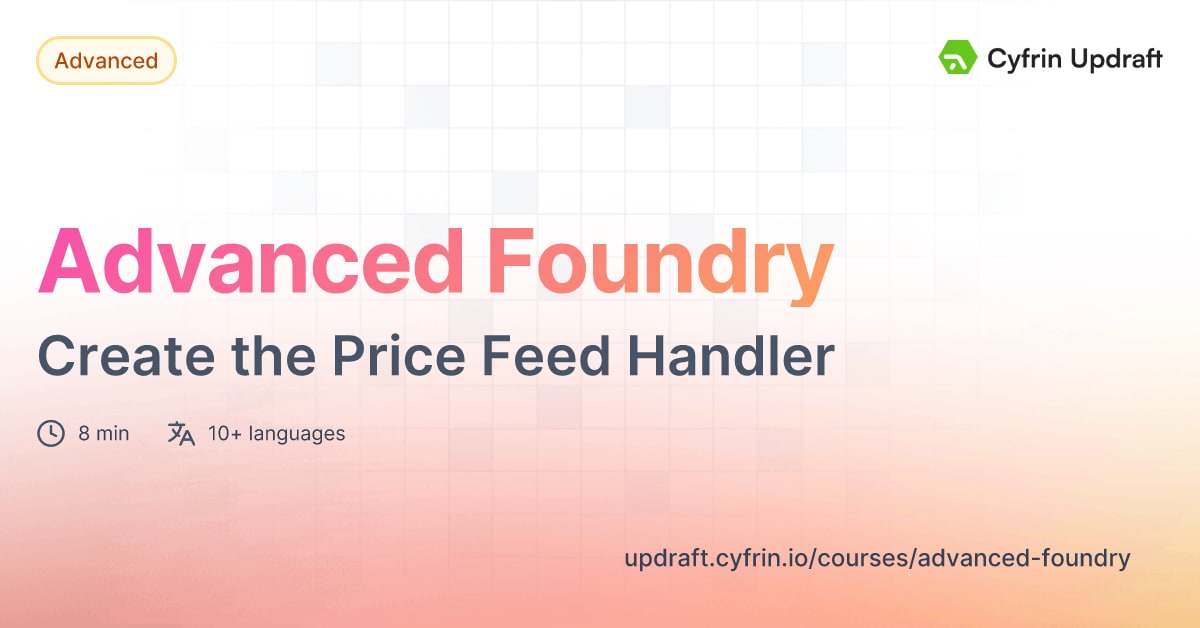 Advanced

Cyfrin Updraft

Advanced Foundry

Create the Price Feed Handler

8 min

10+ languages

updraft.cyfrin.io/courses/advanced-foundry